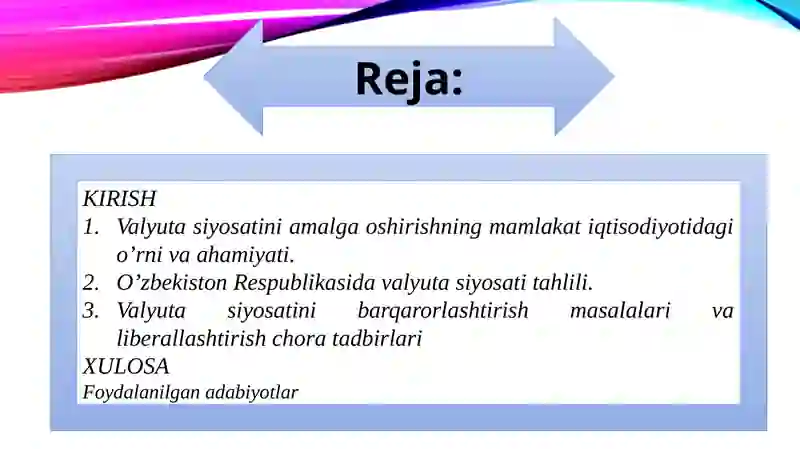 Reja:

KIRISH
1. Valyuta siyosatini amalga oshirishning mamlakat iqtisodiyotidagi o’rni va ahamiyati.
2. O’zbekiston Respublikasida valyuta siyosati tahlili.
3. Valyuta siyosatini barqarorlashtirish masalalari va liberallashtirish chora tadbirlari
XULOSA
Foydalanilgan adabiyotlar